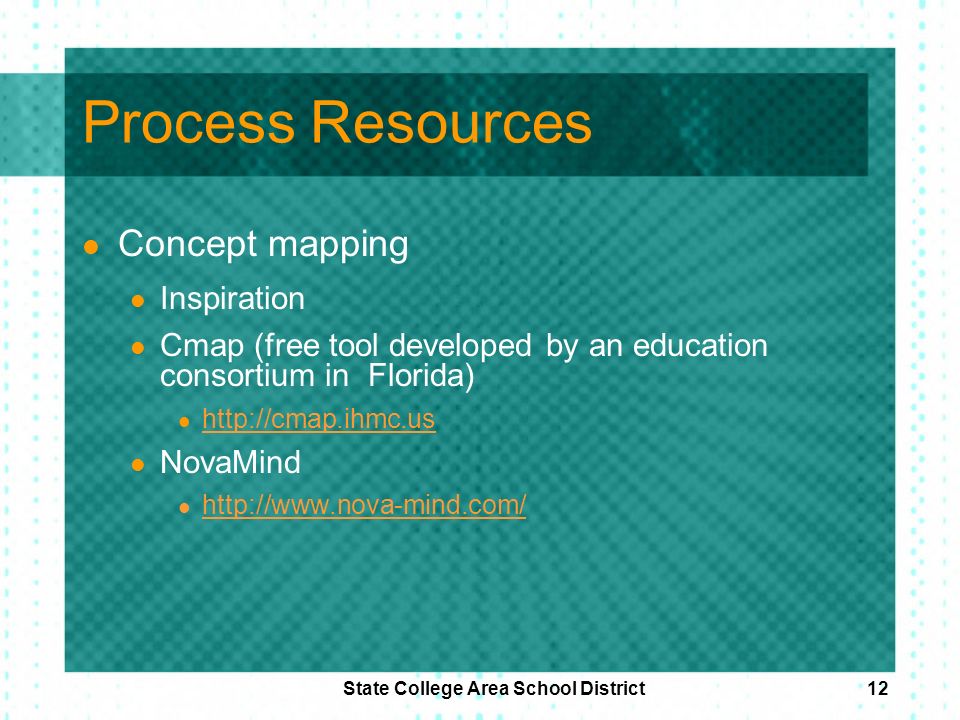 Process Resources

- Concept mapping
  - Inspiration
  - Cmap (free tool developed by an education consortium in Florida)
    - http://cmap.ihmc.us
  - NovaMind
    - http://www.nova-mind.com/

State College Area School District

12